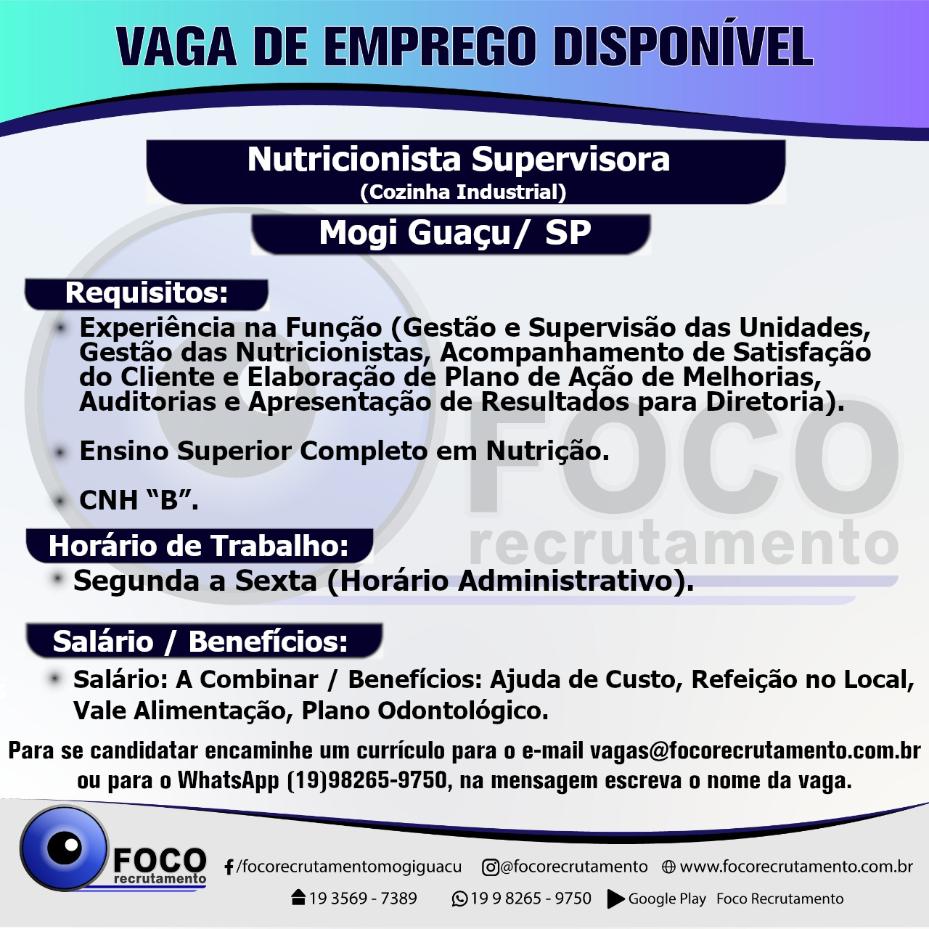 VAGA DE EMPREGO DISPONÍVEL

Nutricionista Supervisora
(Cozinha Industrial)

Mogi Guaçu/ SP

Requisitos:

Experiência na Função (Gestão e Supervisão das Unidades, Gestão das Nutricionistas, Acompanhamento de Satisfação do Cliente e Elaboração de Plano de Ação de Melhorias, Auditorias e Apresentação de Resultados para Diretoria).

Ensino Superior Completo em Nutrição.

CNH "B".

FOCO
recrutamento

Horário de Trabalho:

Segunda a Sexta (Horário Administrativo).

Salário / Benefícios:

Salário: A Combinar / Benefícios: Ajuda de Custo, Refeição no Local, Vale Alimentação, Plano Odontológico.

Para se candidatar encaminhe um currículo para o e-mail vagas@focorecrutamento.com.br ou para o WhatsApp (19)98265-9750, na mensagem escreva o nome da vaga.

FOCO
recrutamento

/focorecrutamentomogiguacu @focorecrutamento www.focorecrutamento.com.br

19 3569 - 7389 19 9 8265 - 9750 Google Play Foco Recrutamento